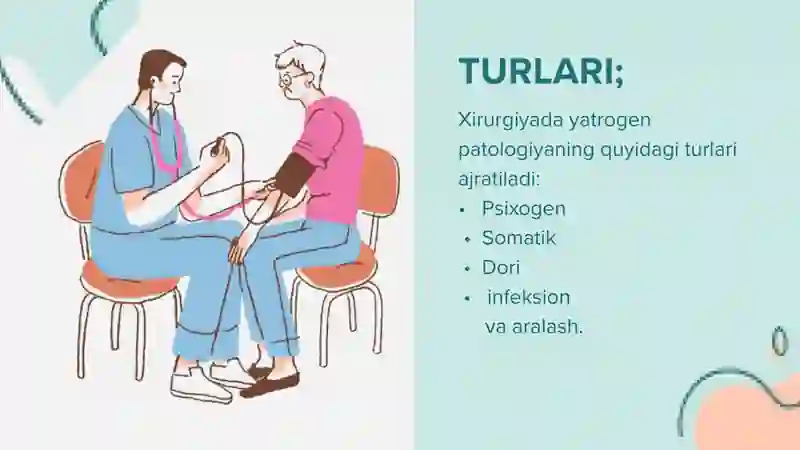 TURLARI;

Xirurgiyada yatrogen patologiyaning quyidagi turlari ajratiladi:
• Psixogen
• Somatik
• Dori
• infeksion va aralash.